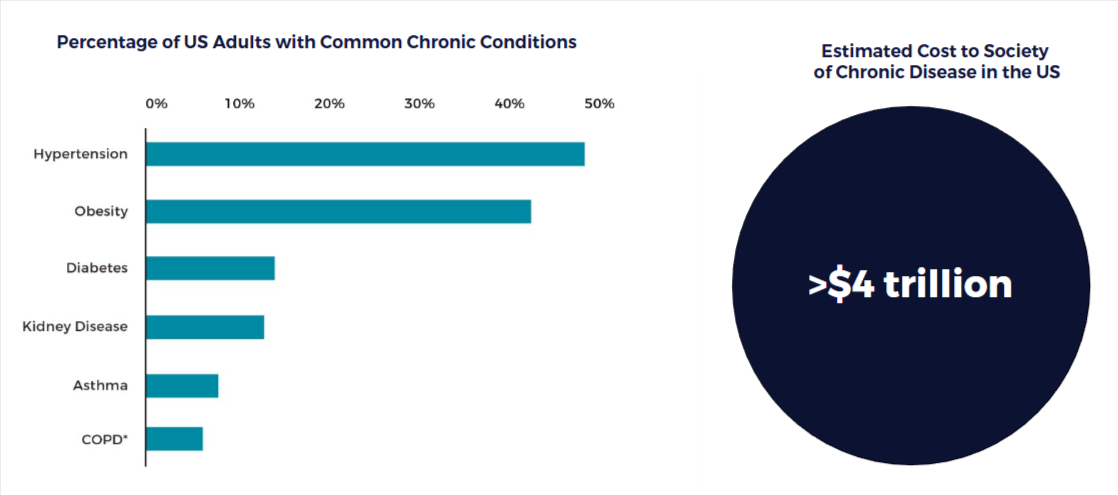 Percentage of US Adults with Common Chronic Conditions

0% 10% 20% 30% 40% 50%

Hypertension

Obesity

Diabetes

Kidney Disease

Asthma

COPD*

Estimated Cost to Society of Chronic Disease in the US

>$4 trillion